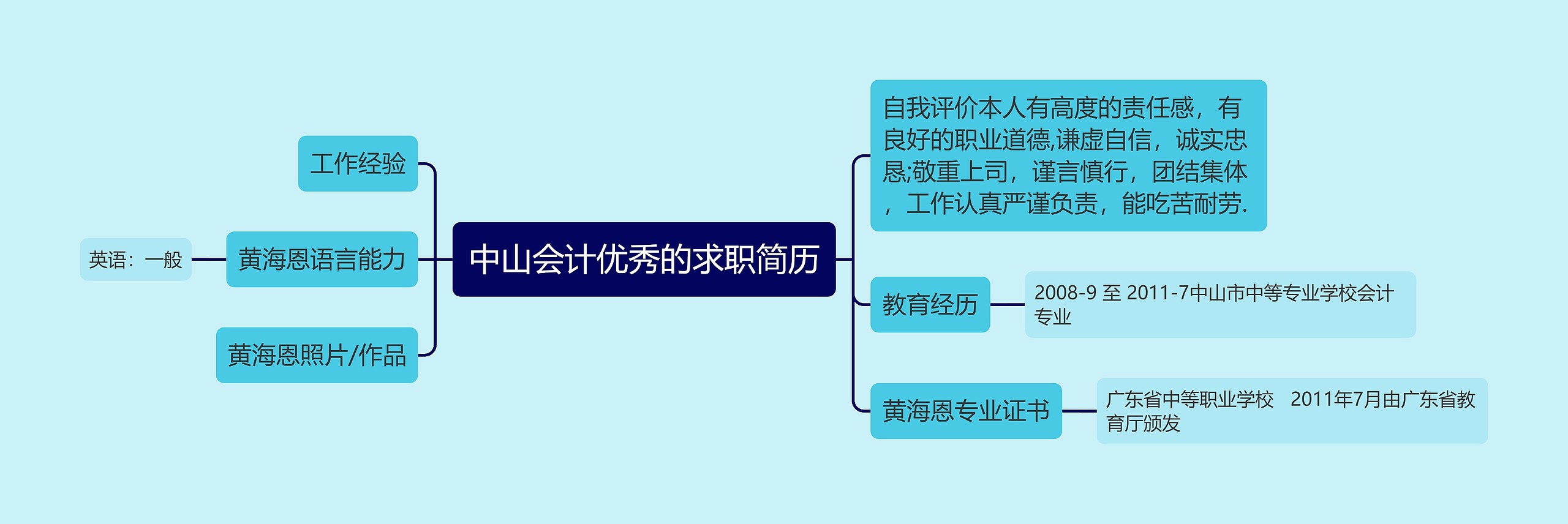 中山会计优秀的求职简历

工作经验

黄海恩语言能力

英语：一般

黄海恩照片/作品

自我评价本人有高度的责任感，有良好的职业道德,谦虚自信，诚实忠恳;敬重上司，谨言慎行，团结集体，工作认真严谨负责，能吃苦耐劳.

教育经历

2008-9 至 2011-7中山市中等专业学校会计专业

黄海恩专业证书

广东省中等职业学校　2011年7月由广东省教育厅颁发